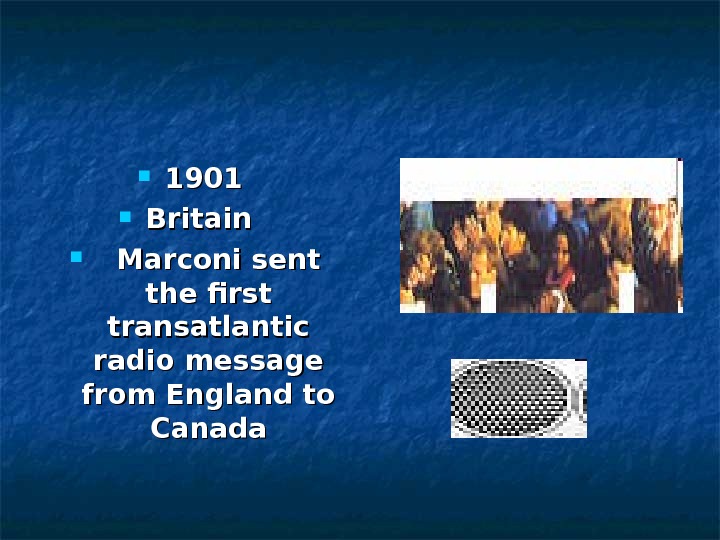 1901

Britain

Marconi sent the first transatlantic radio message from England to Canada